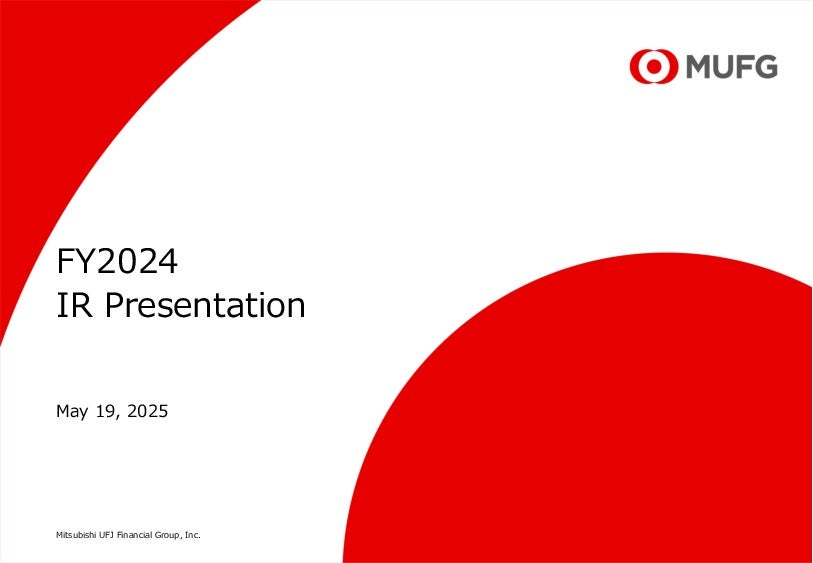 MUFG

FY2024
IR Presentation

May 19, 2025

Mitsubishi UFJ Financial Group, Inc.